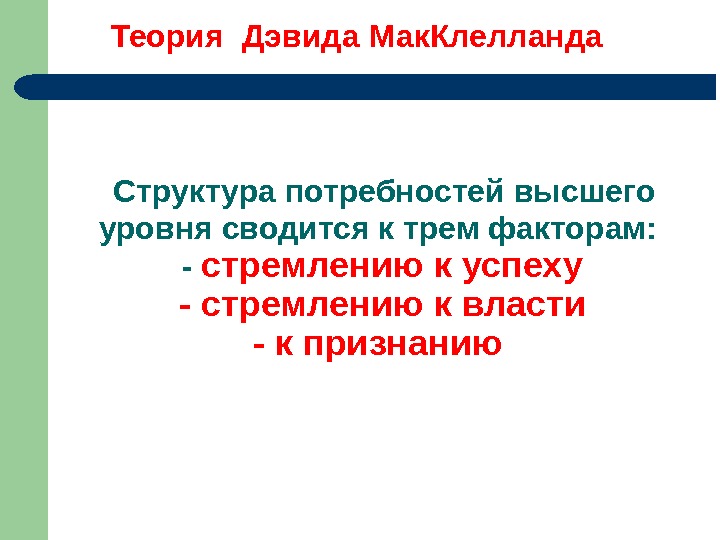 Теория Дэвида МакКлелланда

Структура потребностей высшего уровня сводится к трем факторам:
- стремлению к успеху
- стремлению к власти
- к признанию